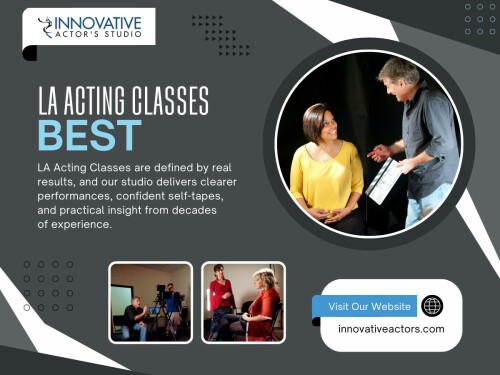 INNOVATIVE
ACTOR'S STUDIO

LA ACTING CLASSES
BEST

LA Acting Classes are defined by real results, and our studio delivers clearer performances, confident self-tapes, and practical insight from decades of experience.

Visit Our Website
innovativeactors.com